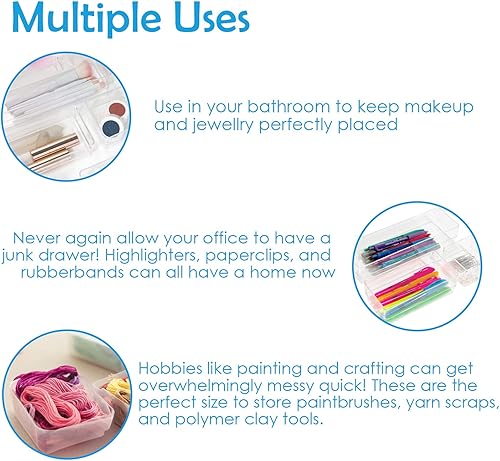 Multiple Uses

Use in your bathroom to keep makeup and jewellry perfectly placed

Never again allow your office to have a junk drawer! Highlighters, paperclips, and rubberbands can all have a home now

Hobbies like painting and crafting can get overwhelmingly messy quick! These are the perfect size to store paintbrushes, yarn scraps, and polymer clay tools.